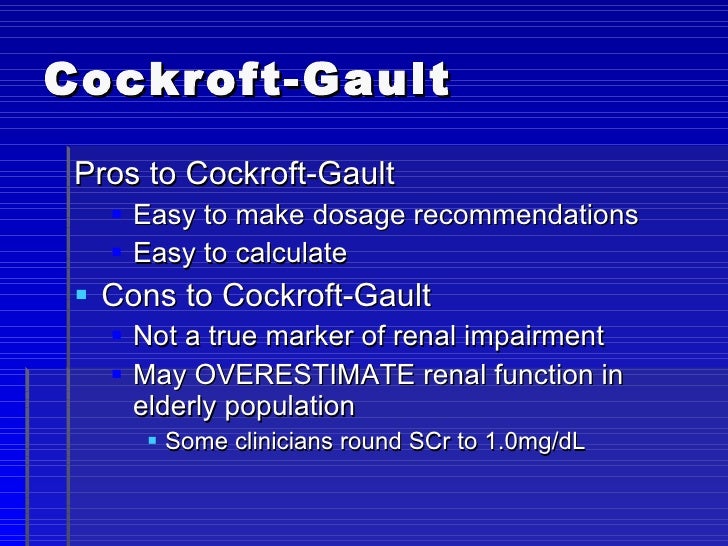 Cockroft-Gault

Pros to Cockroft-Gault
- Easy to make dosage recommendations
- Easy to calculate
- Cons to Cockroft-Gault
- Not a true marker of renal impairment
- May OVERESTIMATE renal function in elderly population
- Some clinicians round SCr to 1.0mg/dL